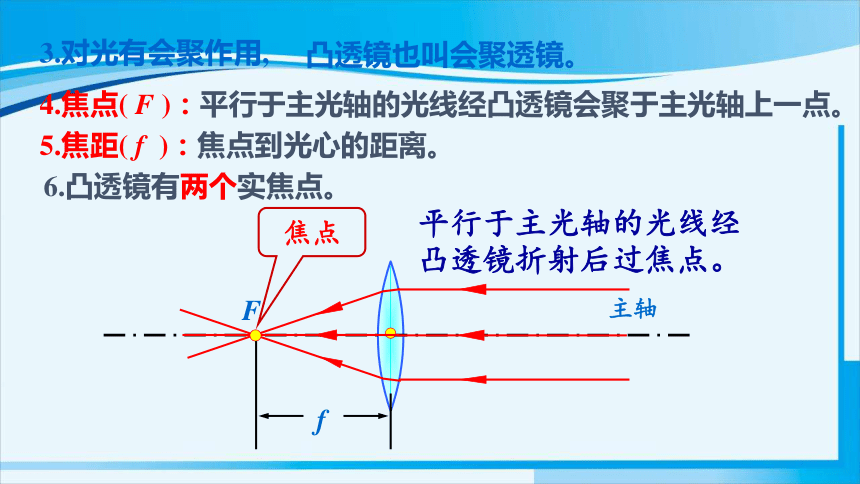 3.对光有会聚作用， 凸透镜也叫会聚透镜。

4.焦点( $F$ )：平行于主光轴的光线经凸透镜会聚于主光轴上一点。

5.焦距( $f$ )：焦点到光心的距离。

6.凸透镜有两个实焦点。

焦点

平行于主光轴的光线经凸透镜折射后过焦点。

$F$

主轴

$f$